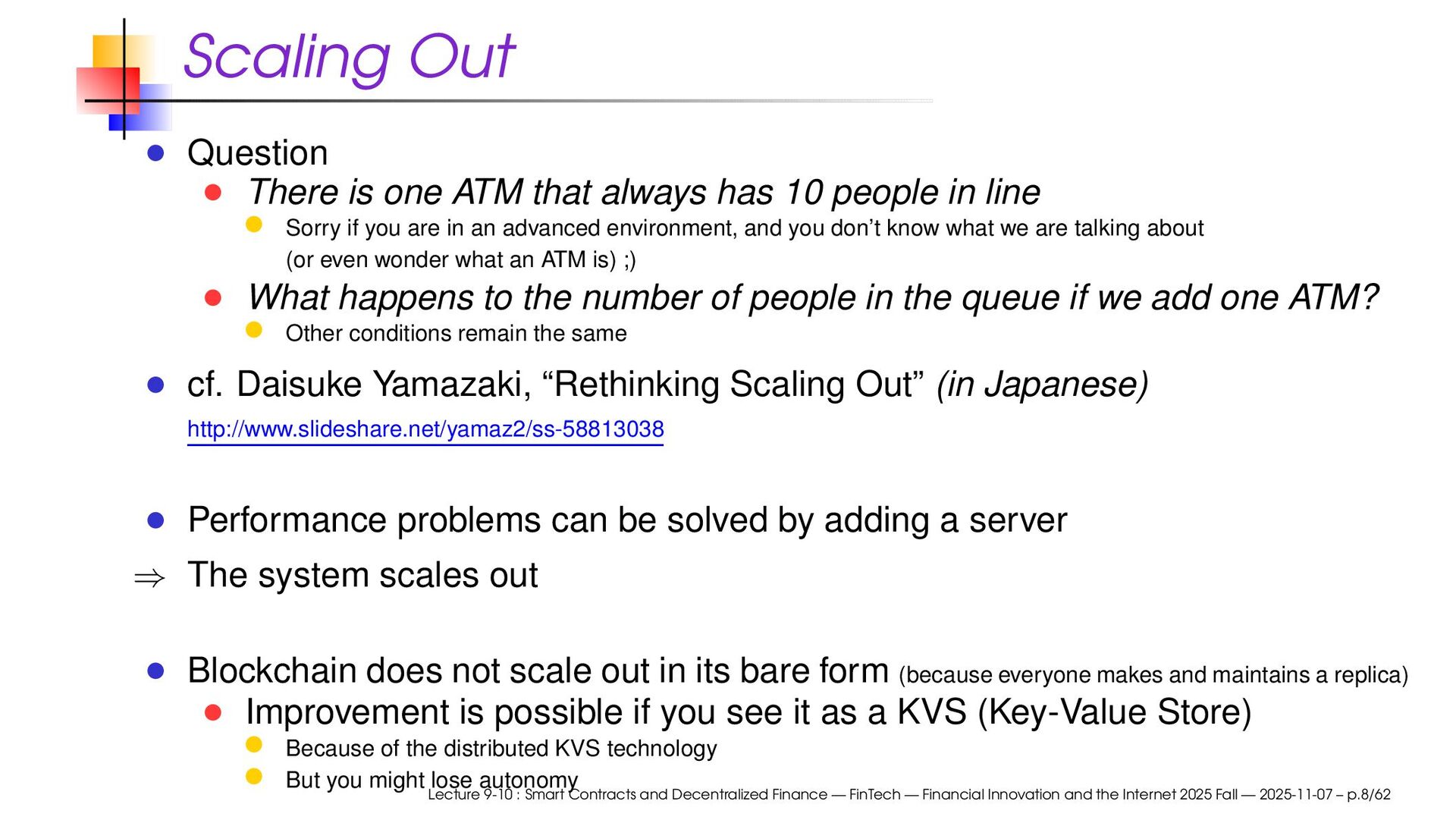 Scaling Out

Question

There is one ATM that always has 10 people in line

Sorry if you are in an advanced environment, and you don't know what we are talking about (or even wonder what an ATM is) ;)

What happens to the number of people in the queue if we add one ATM?

Other conditions remain the same

cf. Daisuke Yamazaki, "Rethinking Scaling Out" (in Japanese)
http://www.slideshare.net/yamaz2/ss-58813038

Performance problems can be solved by adding a server

$\Rightarrow$ The system scales out

Blockchain does not scale out in its bare form (because everyone makes and maintains a replica)

Improvement is possible if you see it as a KVS (Key-Value Store)

Because of the distributed KVS technology

But you might lose autonomy

Lecture 9-10 : Smart Contracts and Decentralized Finance — FinTech — Financial Innovation and the Internet 2025 Fall — 2025-11-07 – p.8/62